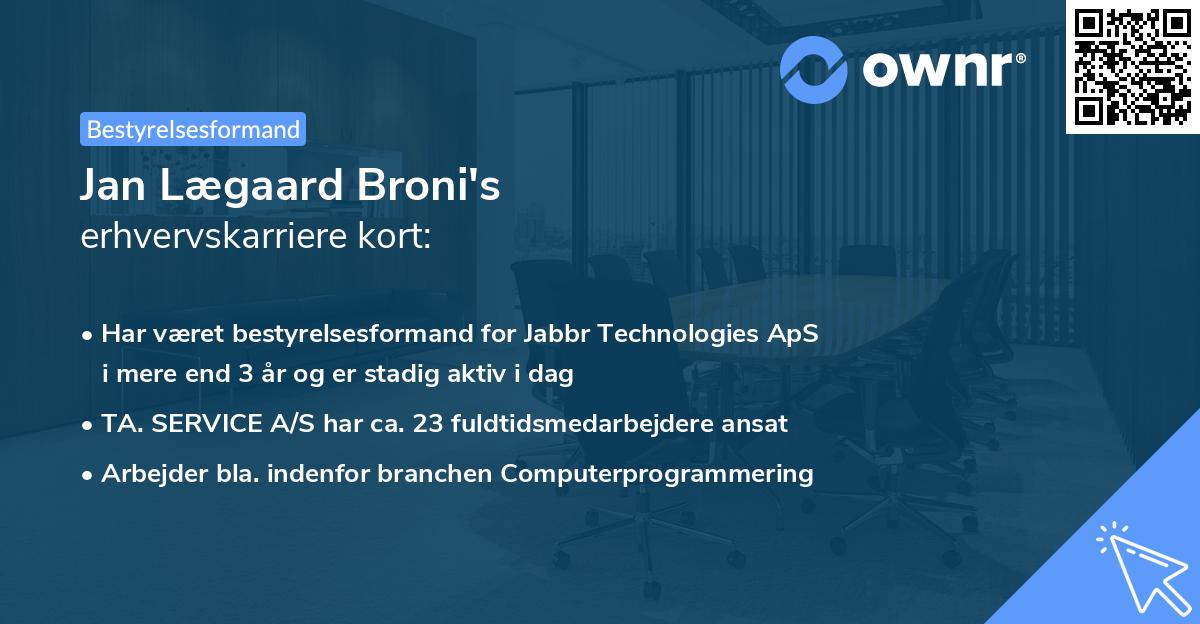 ownr®

Bestyrelsesformand

Jan Lægaard Broni's
erhvervskarriere kort:

• Har været bestyrelsesformand for Jabbr Technologies ApS i mere end 3 år og er stadig aktiv i dag
• TA. SERVICE A/S har ca. 23 fuldtidsmedarbejdere ansat
• Arbejder bla. indenfor branchen Computerprogrammering